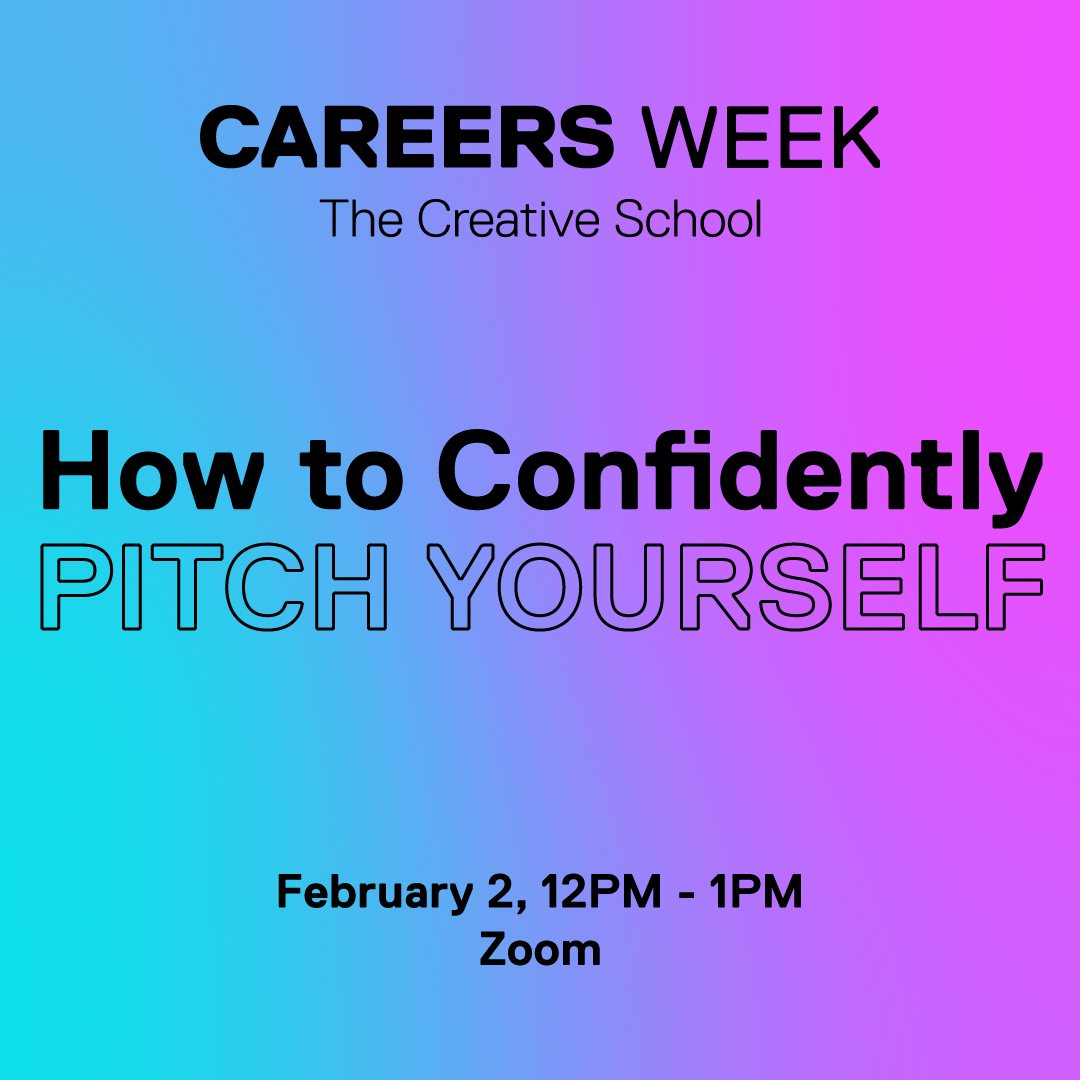 CAREERS WEEK
The Creative School

How to Confidently
PITCH YOURSELF

February 2, 12PM - 1PM
Zoom